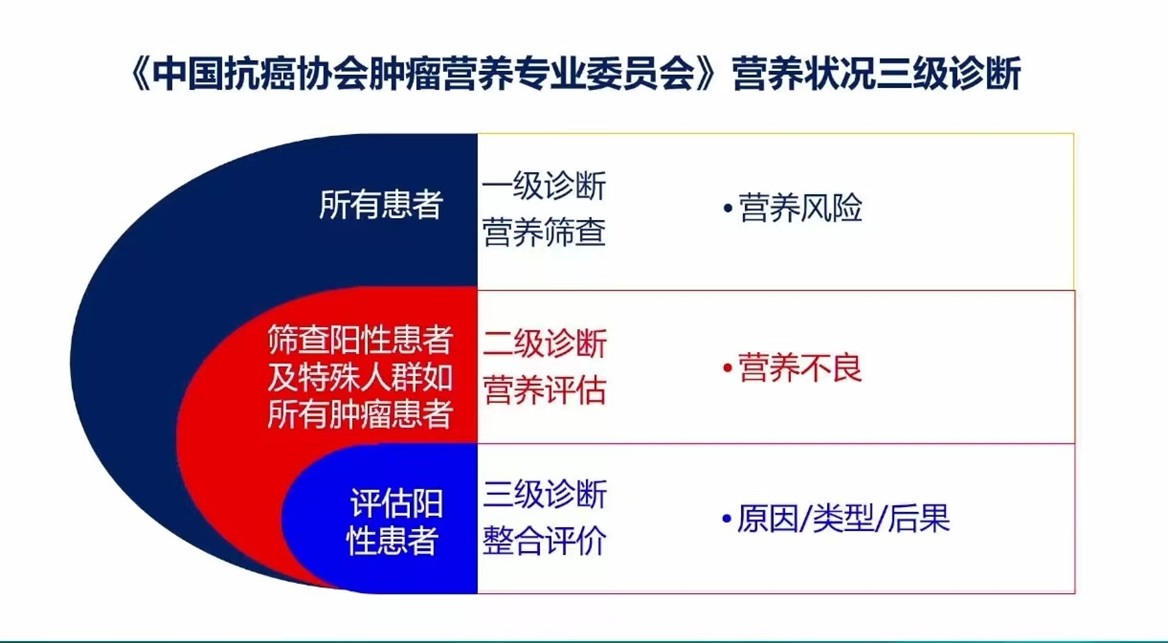 《中国抗癌协会肿瘤营养专业委员会》营养状况三级诊断

所有患者

一级诊断
营养筛查

• 营养风险

筛查阳性患者及特殊人群如所有肿瘤患者

二级诊断
营养评估

• 营养不良

评估阳性患者

三级诊断
整合评价

• 原因/类型/后果